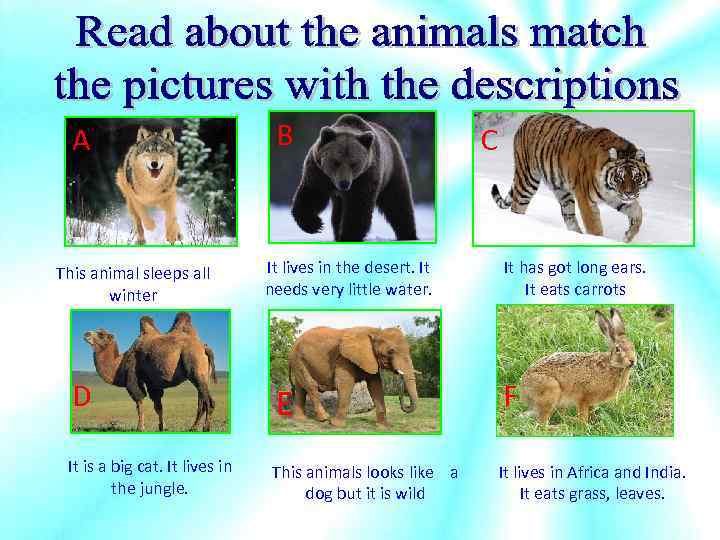 Read about the animals match the pictures with the descriptions

A

B

C

This animal sleeps all winter

It lives in the desert. It needs very little water.

It has got long ears. It eats carrots

D

E

F

It is a big cat. It lives in the jungle.

This animals looks like a dog but it is wild

It lives in Africa and India. It eats grass, leaves.